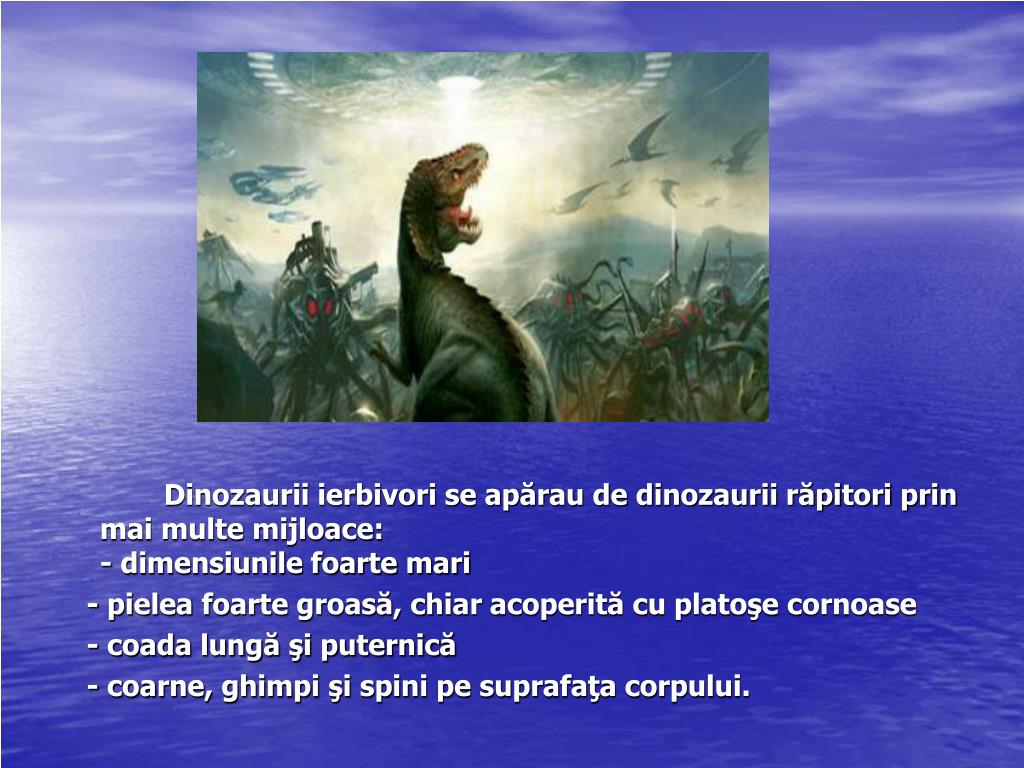 Dinozaurii ierbivori se apărau de dinozaurii răpitori prin mai multe mijloace:
- dimensiunile foarte mari
- pielea foarte groasă, chiar acoperită cu platoşe cornoase
- coada lungă şi puternică
- coarne, ghimpi şi spini pe suprafaţa corpului.